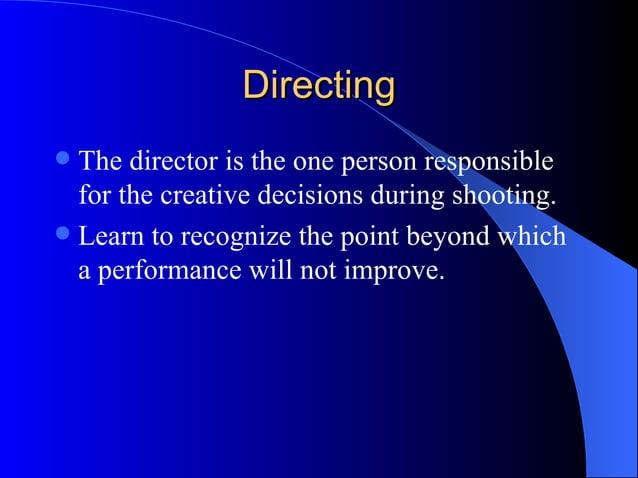 Directing

- The director is the one person responsible for the creative decisions during shooting.
- Learn to recognize the point beyond which a performance will not improve.